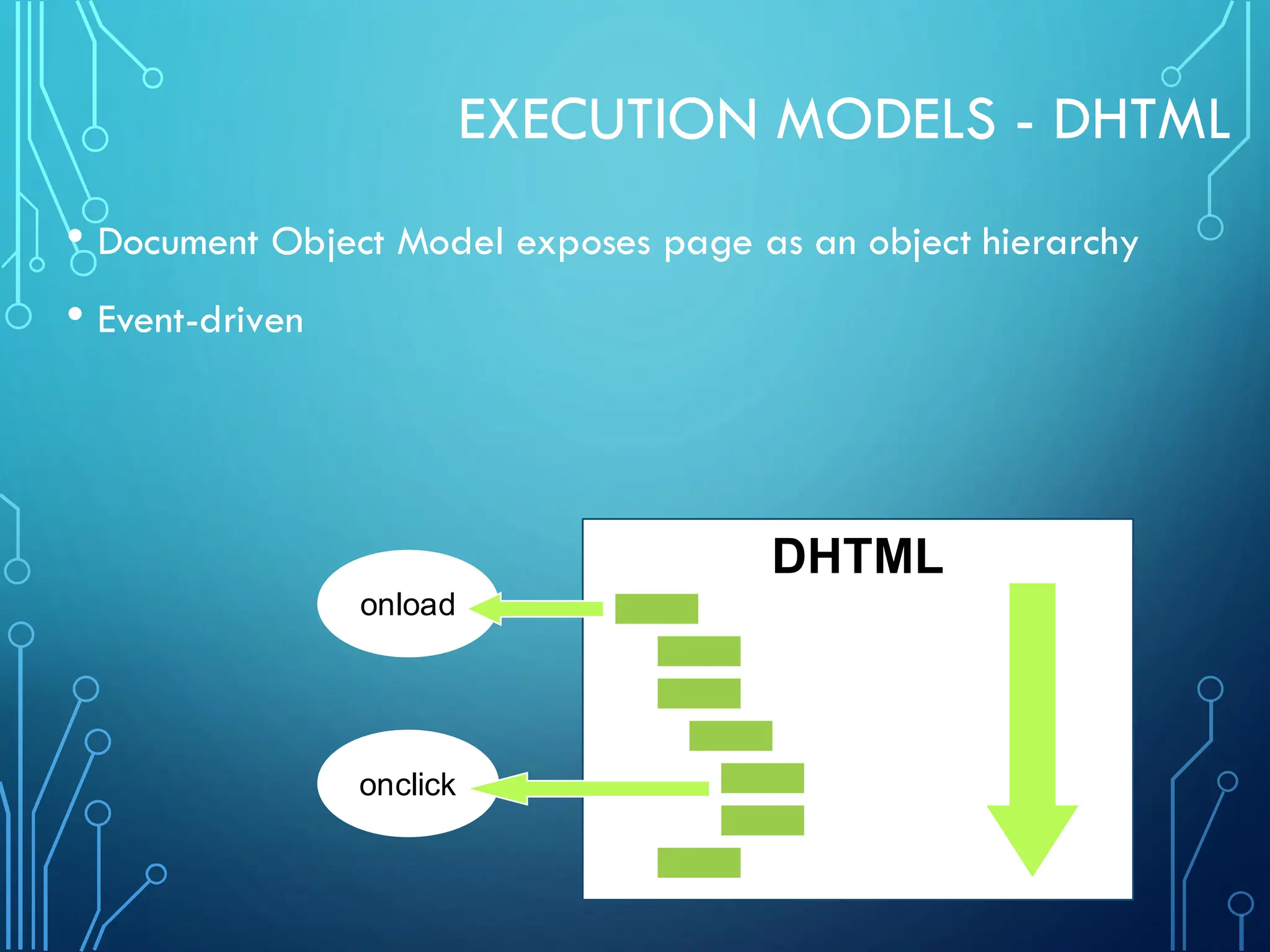 EXECUTION MODELS - DHTML

• Document Object Model exposes page as an object hierarchy

• Event-driven

DHTML

onload

onclick